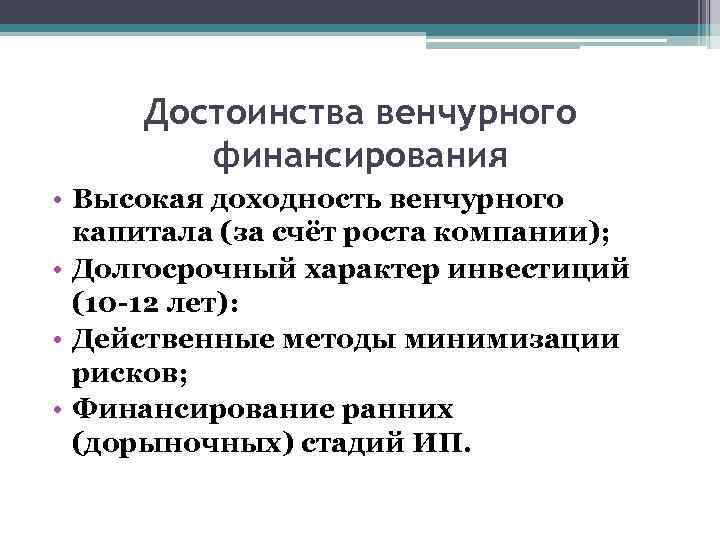 Достоинства венчурного финансирования

• Высокая доходность венчурного капитала (за счёт роста компании);
• Долгосрочный характер инвестиций (10-12 лет):
• Действенные методы минимизации рисков;
• Финансирование ранних (дорыночных) стадий ИП.